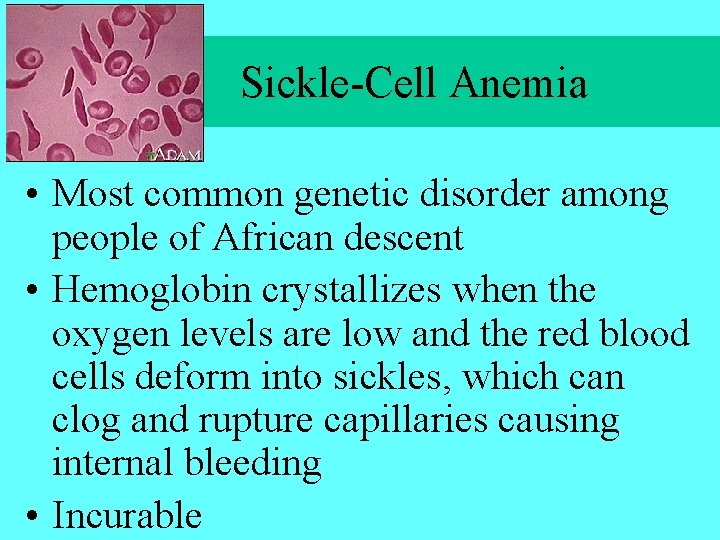 ADAM

Sickle-Cell Anemia

• Most common genetic disorder among people of African descent
• Hemoglobin crystallizes when the oxygen levels are low and the red blood cells deform into sickles, which can clog and rupture capillaries causing internal bleeding
• Incurable